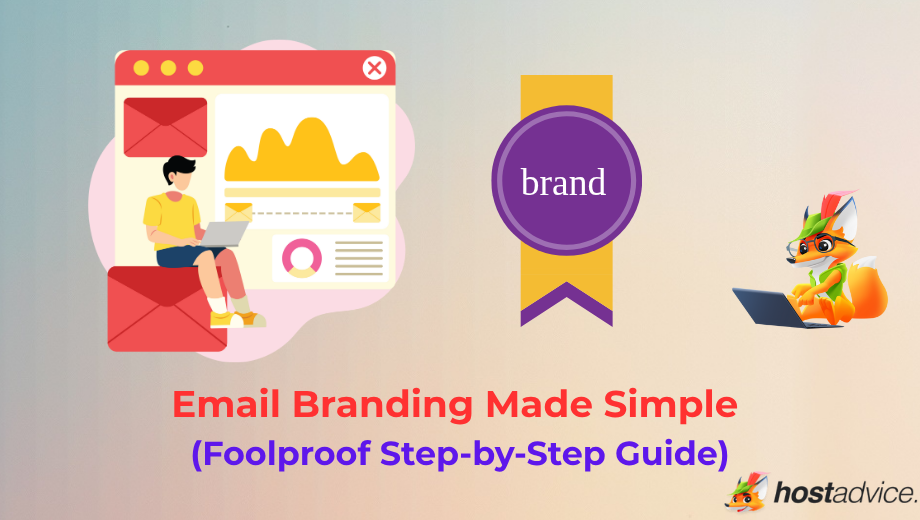 brand

Email Branding Made Simple
(Foolproof Step-by-Step Guide)

hostadvice.